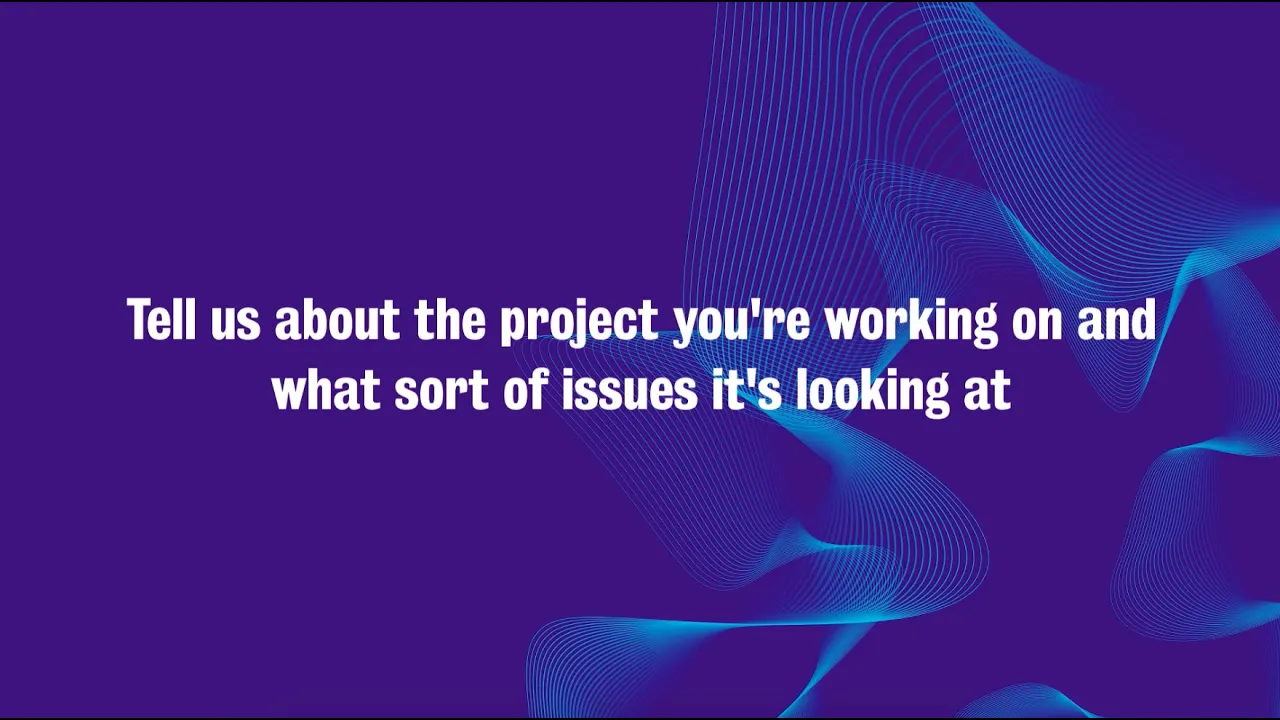 Tell us about the project you're working on and what sort of issues it's looking at